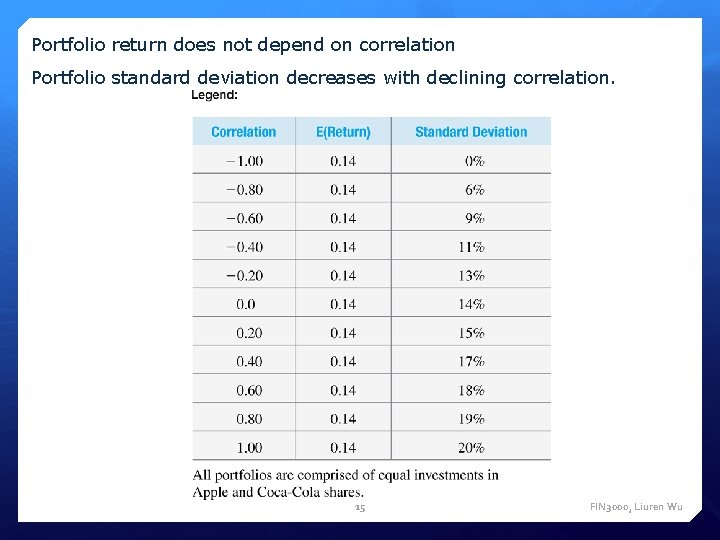 Portfolio return does not depend on correlation

Portfolio standard deviation decreases with declining correlation.

Legend:

| Correlation | E(Return) | Standard Deviation |
|---|---|---|
| −1.00 | 0.14 | 0% |
| −0.80 | 0.14 | 6% |
| −0.60 | 0.14 | 9% |
| −0.40 | 0.14 | 11% |
| −0.20 | 0.14 | 13% |
| 0.0 | 0.14 | 14% |
| 0.20 | 0.14 | 15% |
| 0.40 | 0.14 | 17% |
| 0.60 | 0.14 | 18% |
| 0.80 | 0.14 | 19% |
| 1.00 | 0.14 | 20% |

All portfolios are comprised of equal investments in Apple and Coca-Cola shares.

15

FIN3000, Liuren Wu